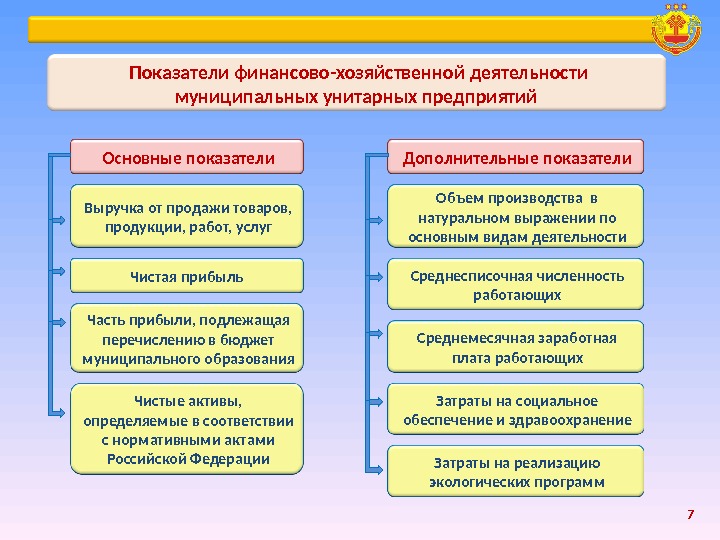 Показатели финансово-хозяйственной деятельности муниципальных унитарных предприятий

Основные показатели

Выручка от продажи товаров, продукции, работ, услуг

Чистая прибыль

Часть прибыли, подлежащая перечислению в бюджет муниципального образования

Чистые активы, определяемые в соответствии с нормативными актами Российской Федерации

Дополнительные показатели

Объем производства в натуральном выражении по основным видам деятельности

Среднесписочная численность работающих

Среднемесячная заработная плата работающих

Затраты на социальное обеспечение и здравоохранение

Затраты на реализацию экологических программ

7